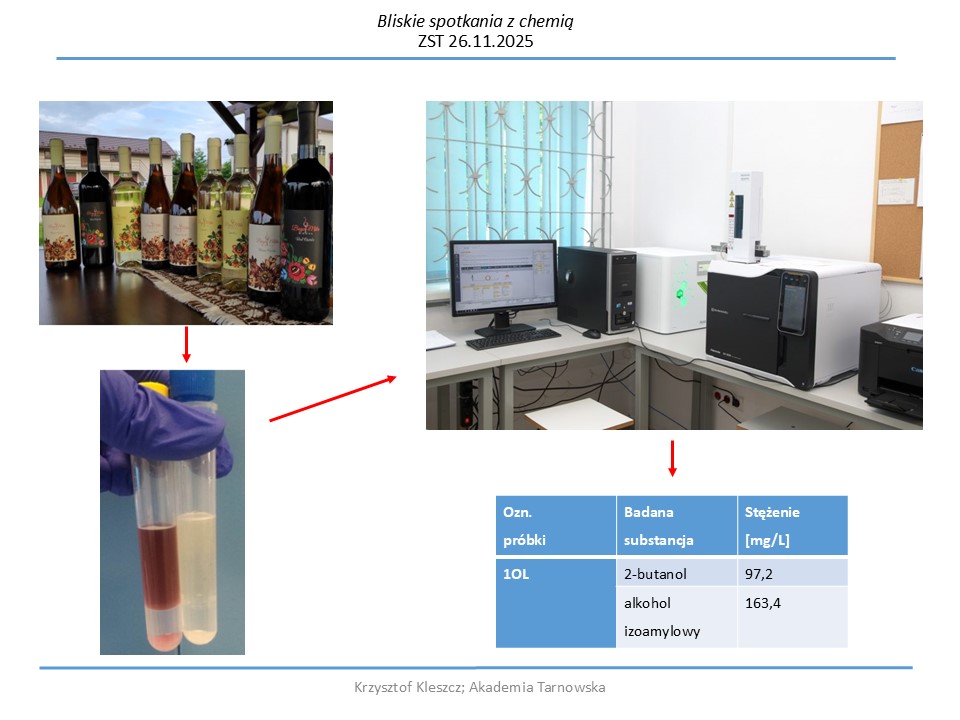 Bliskie spotkania z chemią
ZST 26.11.2025

| Ozn. próbki | Badana substancja | Stężenie [mg/L] |
|---|---|---|
| 1OL | 2-butanol | 97,2 |
| | alkohol izoamylowy | 163,4 |

Krzysztof Kleszcz; Akademia Tarnowska